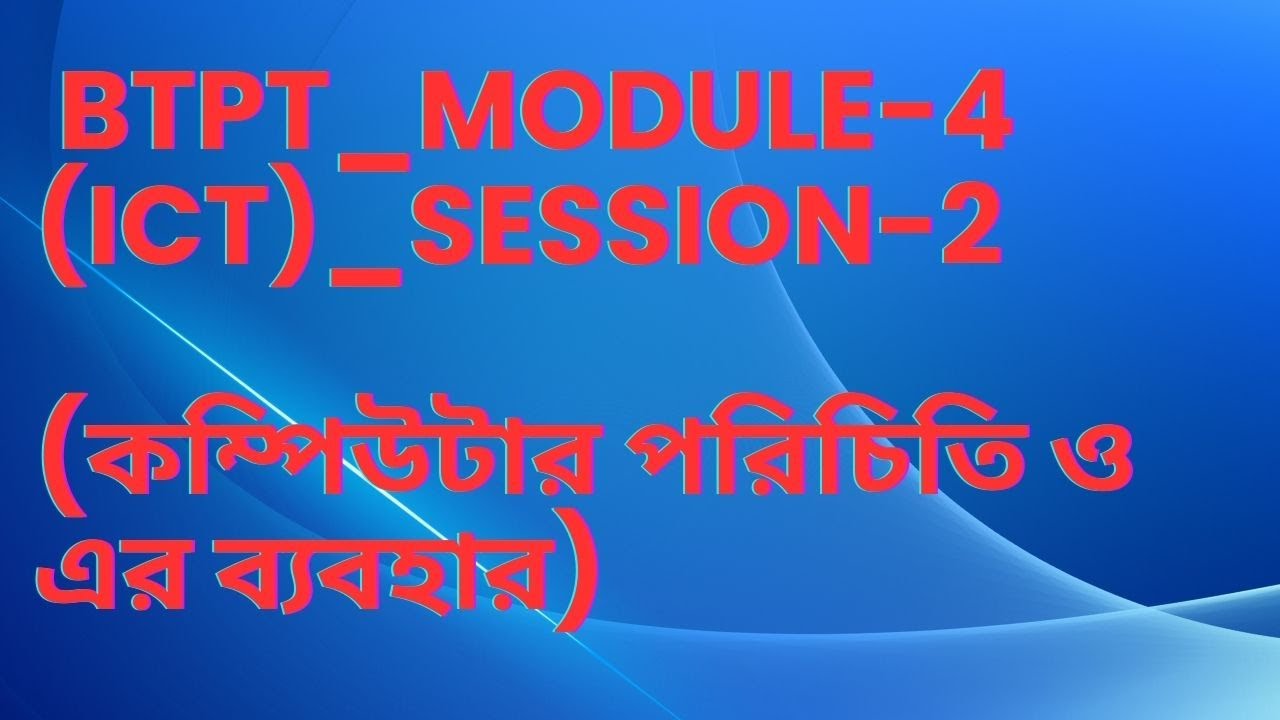 BTPT_MODULE-4 (ICT)_SESSION-2

(কম্পিউটার পরিচিতি ও এর ব্যবহার)